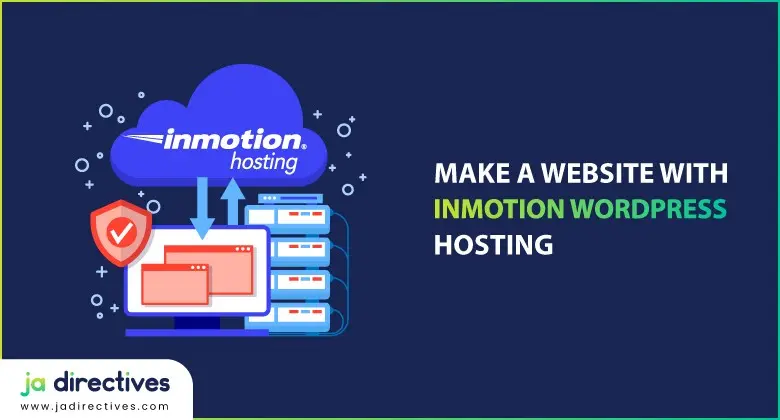 inmotion®
hosting

MAKE A WEBSITE WITH
INMOTION WORDPRESS
HOSTING

ja directives
www.jadirectives.com